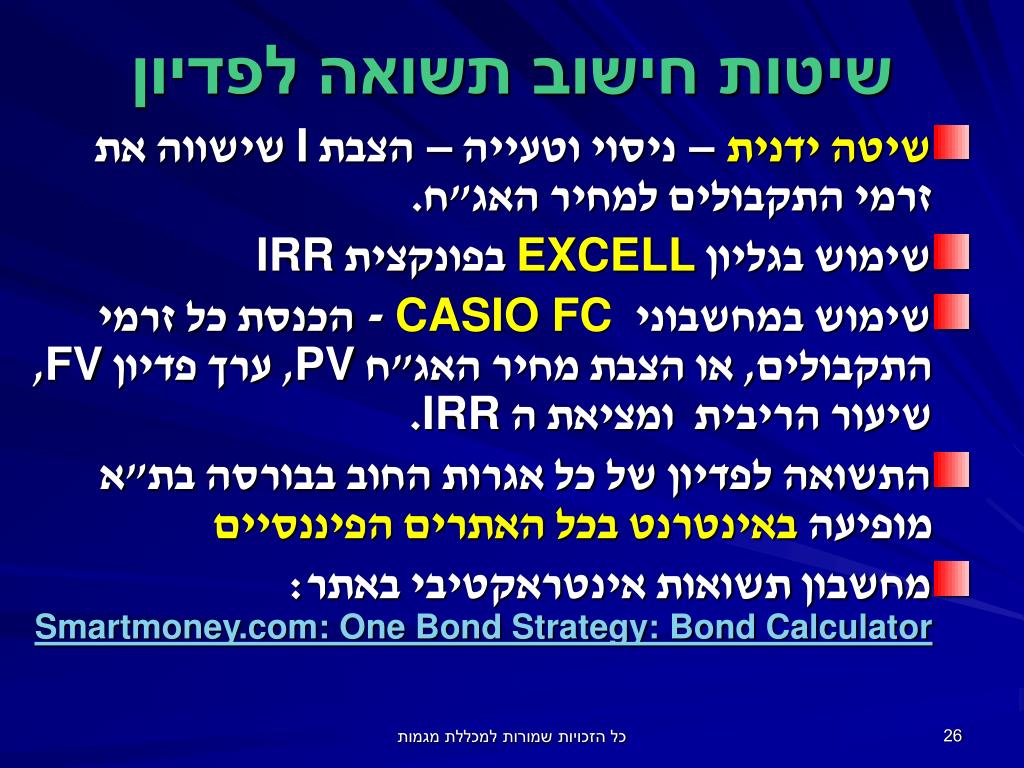 שיטות חישוב תשואה לפדיון

שיטה ידנית – ניסוי וטעייה – הצבת I שישווה את זרמי התקבולים למחיר האג״ח.

שימוש בגליון EXCELL בפונקצית IRR

שימוש במחשבוני CASIO FC - הכנסת כל זרמי התקבולים, או הצבת מחיר האג״ח PV, ערך פדיון FV, שיעור הריבית ומציאת ה IRR.

התשואה לפדיון של כל אגרות החוב בבורסה בת״א מופיעה באינטרנט בכל האתרים הפיננסיים

מחשבון תשואות אינטראקטיבי באתר:
Smartmoney.com: One Bond Strategy: Bond Calculator

כל הזכויות שמורות למכללת מגמות

26